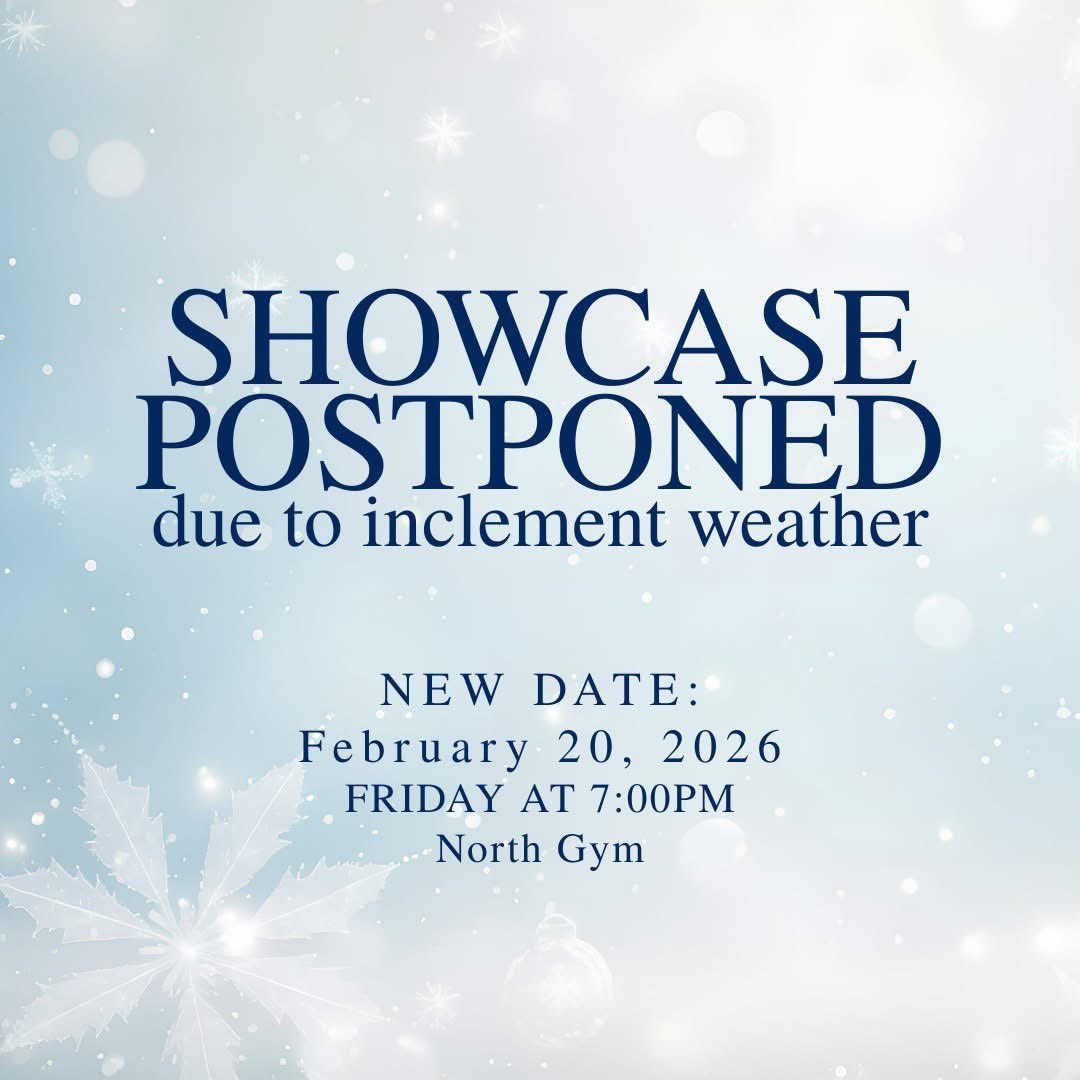 SHOWCASE POSTPONED
due to inclement weather

NEW DATE:
February 20, 2026
FRIDAY AT 7:00PM
North Gym